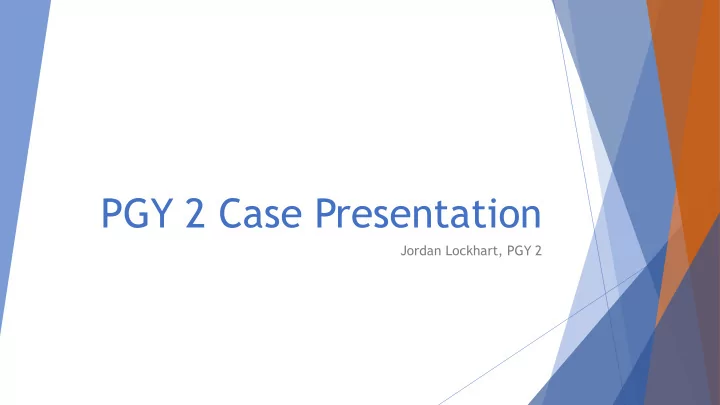 PGY 2 Case Presentation

Jordan Lockhart, PGY 2